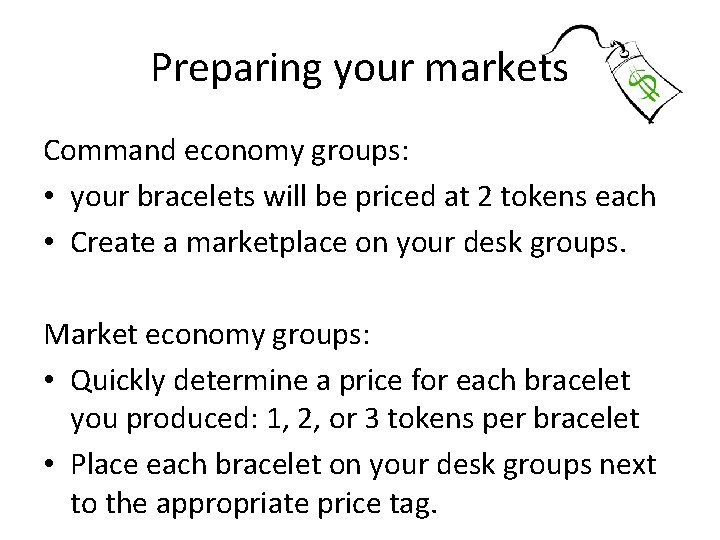 Preparing your markets

$

Command economy groups:
• your bracelets will be priced at 2 tokens each
• Create a marketplace on your desk groups.

Market economy groups:
• Quickly determine a price for each bracelet you produced: 1, 2, or 3 tokens per bracelet
• Place each bracelet on your desk groups next to the appropriate price tag.